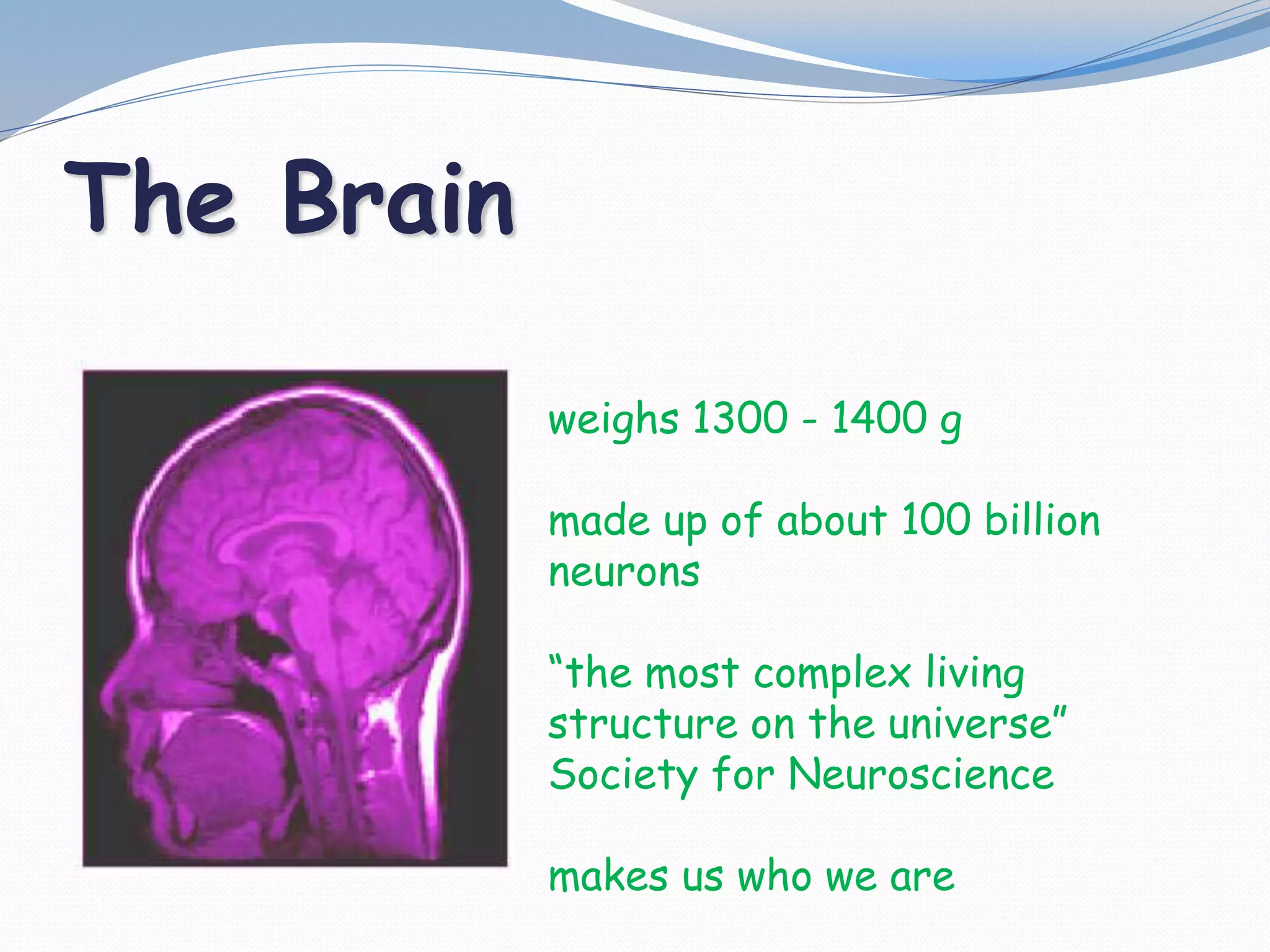 The Brain

weighs 1300 - 1400 g

made up of about 100 billion neurons

“the most complex living structure on the universe” Society for Neuroscience

makes us who we are